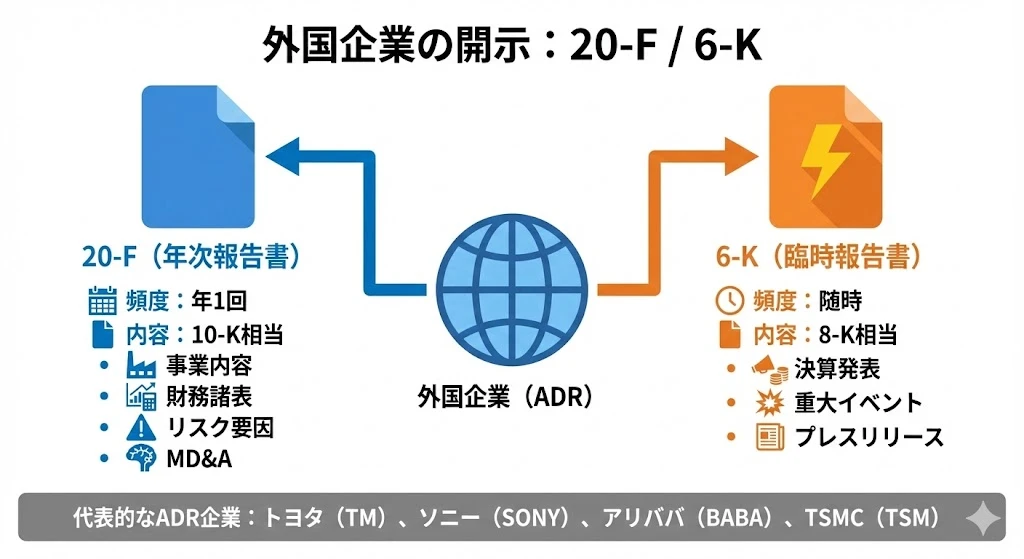 外国企業の開示：20-F / 6-K

20-F（年次報告書）

頻度：年1回
内容：10-K相当
• 事業内容
• 財務諸表
• リスク要因
• MD&A

外国企業（ADR）

6-K（臨時報告書）

頻度：随時
内容：8-K相当
• 決算発表
• 重大イベント
• プレスリリース

代表的なADR企業：トヨタ（TM）、ソニー（SONY）、アリババ（BABA）、TSMC（TSM）